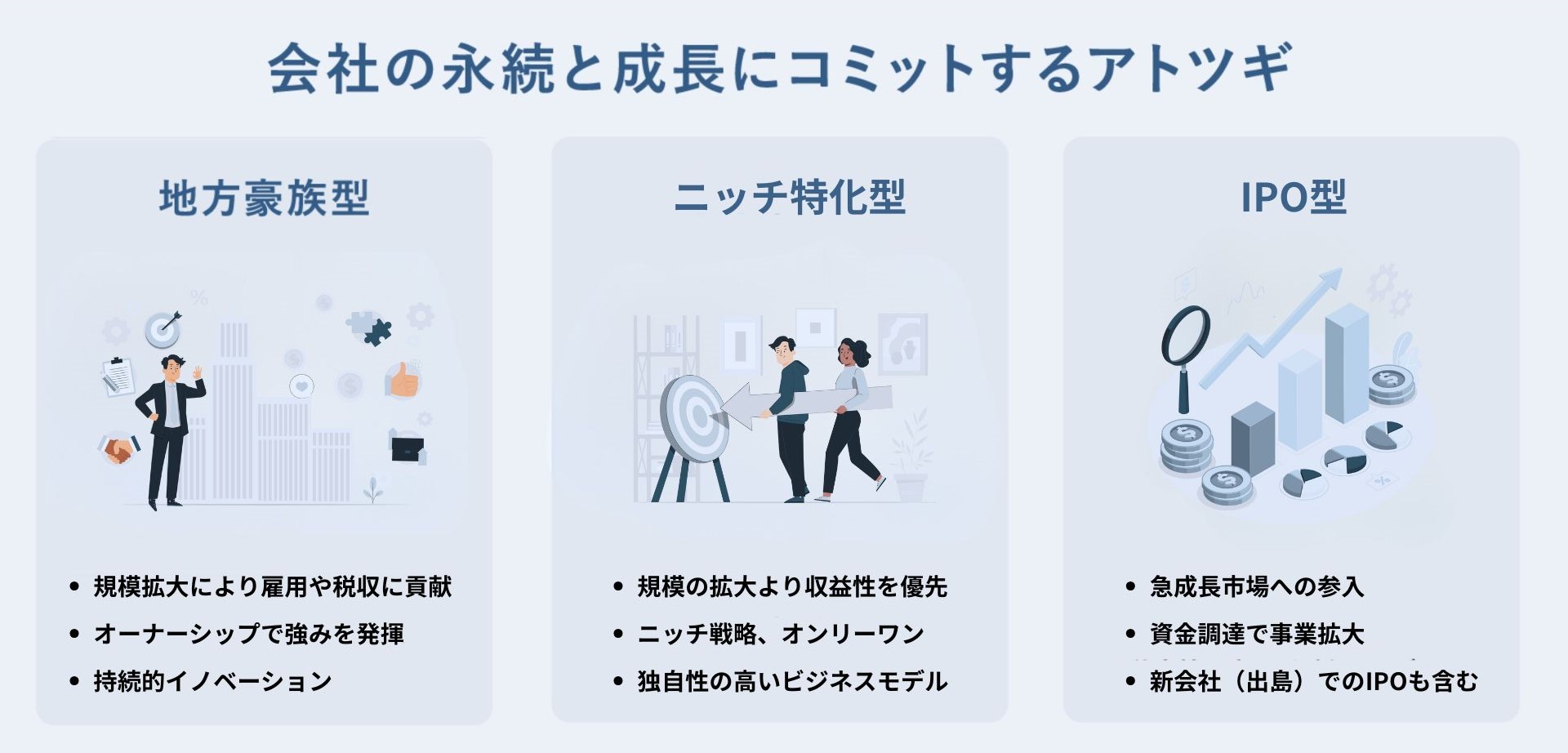 会社の永続と成長にコミットするアトツギ

地方豪族型

%

• 規模拡大により雇用や税収に貢献
• オーナーシップで強みを発揮
• 持続的イノベーション

ニッチ特化型

• 規模の拡大より収益性を優先
• ニッチ戦略、オンリーワン
• 独自性の高いビジネスモデル

IPO型

• 急成長市場への参入
• 資金調達で事業拡大
• 新会社（出島）でのIPOも含む